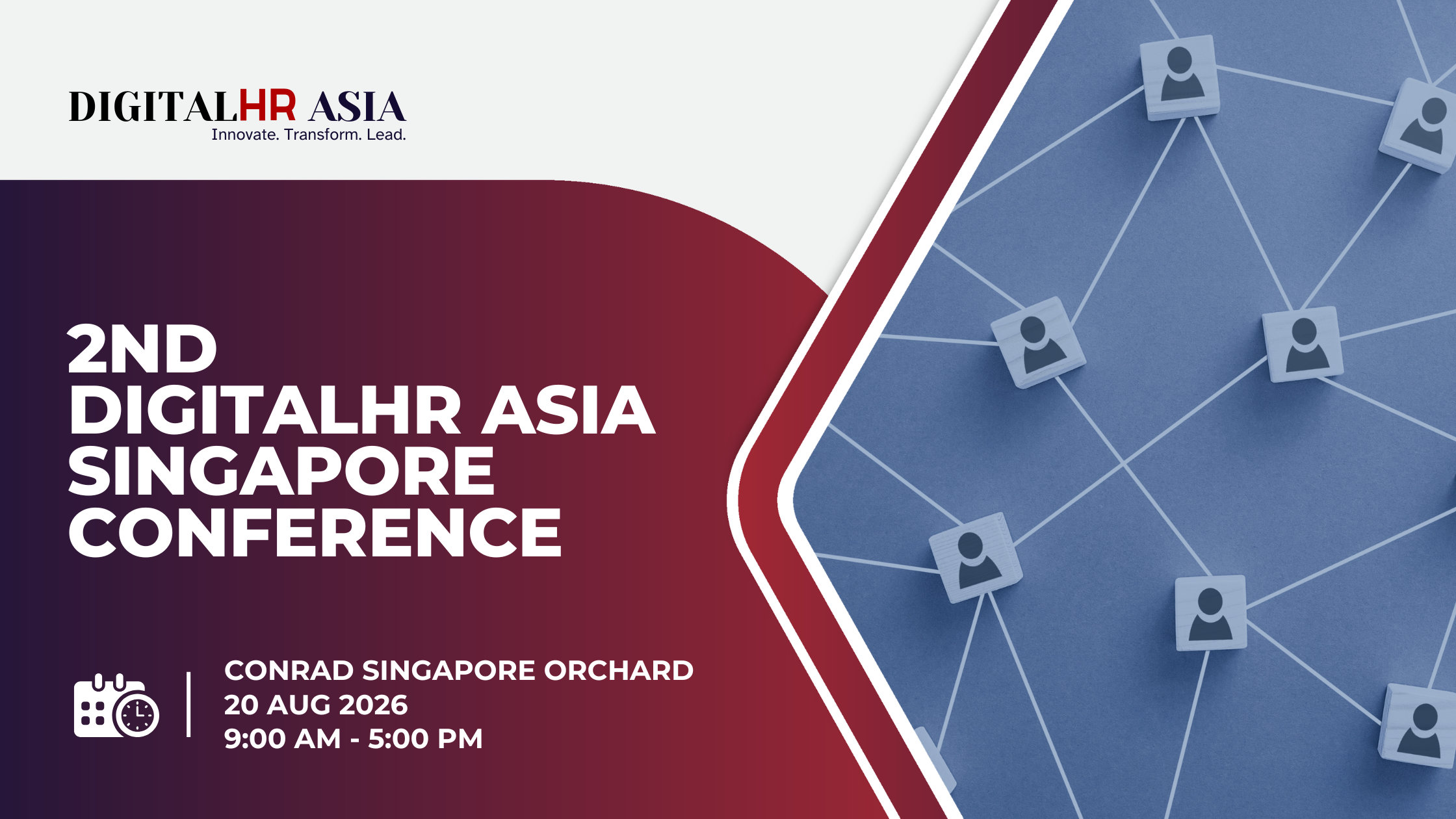 DIGITALHR ASIA
Innovate. Transform. Lead.

2ND
DIGITALHR ASIA
SINGAPORE
CONFERENCE

CONRAD SINGAPORE ORCHARD
20 AUG 2026
9:00 AM - 5:00 PM